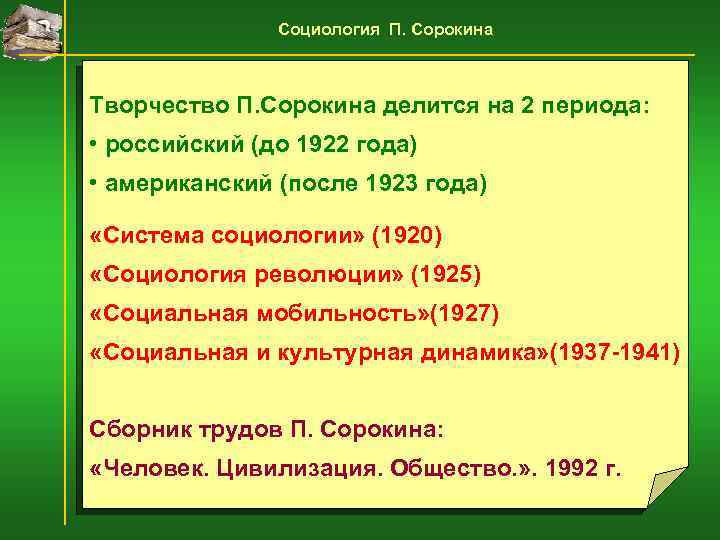 Социология П. Сорокина

Творчество П.Сорокина делится на 2 периода:

• российский (до 1922 года)

• американский (после 1923 года)

«Система социологии» (1920)

«Социология революции» (1925)

«Социальная мобильность»(1927)

«Социальная и культурная динамика»(1937-1941)

Сборник трудов П. Сорокина:

«Человек. Цивилизация. Общество.». 1992 г.